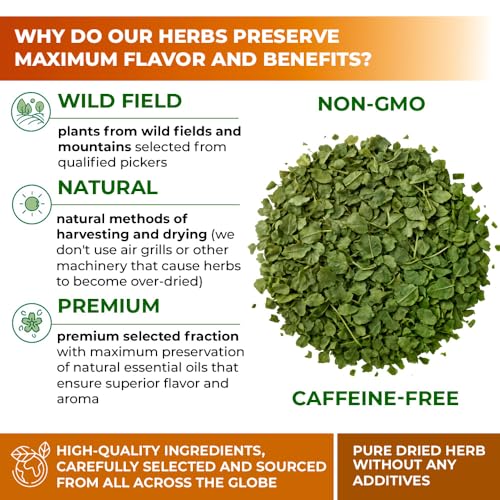 WHY DO OUR HERBS PRESERVE MAXIMUM FLAVOR AND BENEFITS?

WILD FIELD

plants from wild fields and mountains selected from qualified pickers

NATURAL

natural methods of harvesting and drying (we don't use air grills or other machinery that cause herbs to become over-dried)

PREMIUM

premium selected fraction with maximum preservation of natural essential oils that ensure superior flavor and aroma

NON-GMO

CAFFEINE-FREE

HIGH-QUALITY INGREDIENTS, CAREFULLY SELECTED AND SOURCED FROM ALL ACROSS THE GLOBE

PURE DRIED HERB WITHOUT ANY ADDITIVES